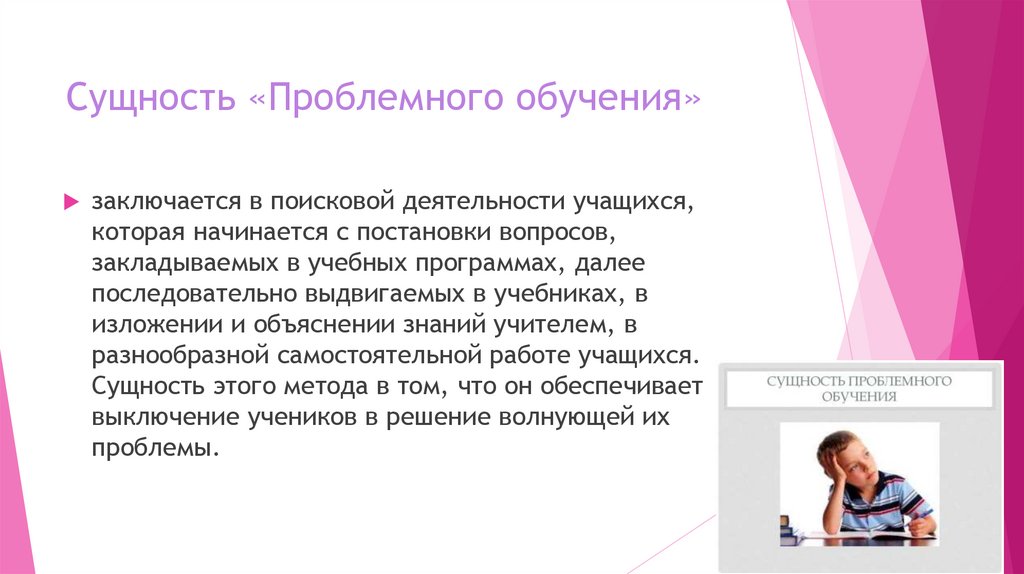 Сущность «Проблемного обучения»

заключается в поисковой деятельности учащихся, которая начинается с постановки вопросов, закладываемых в учебных программах, далее последовательно выдвигаемых в учебниках, в изложении и объяснении знаний учителем, в разнообразной самостоятельной работе учащихся. Сущность этого метода в том, что он обеспечивает выключение учеников в решение волнующей их проблемы.

СУЩНОСТЬ ПРОБЛЕМНОГО ОБУЧЕНИЯ